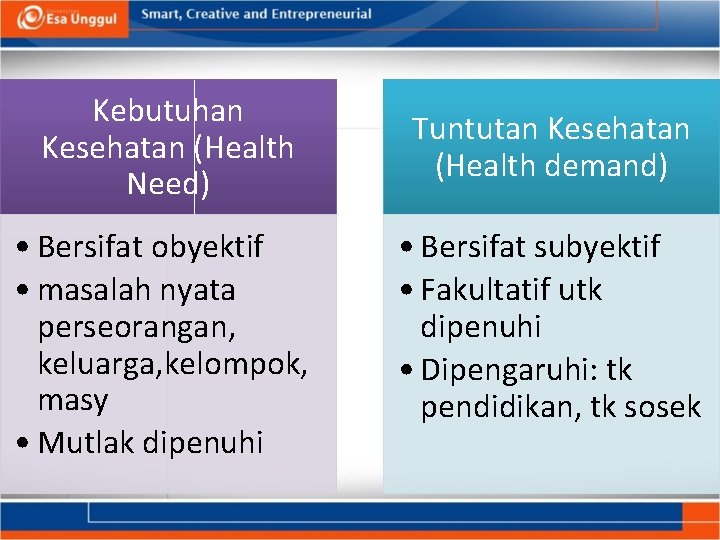 Esa Unggul
Smart, Creative and Entrepreneurial

Kebutuhan Kesehatan (Health Need)

• Bersifat obyektif
• masalah nyata perseorangan, keluarga,kelompok, masy
• Mutlak dipenuhi

Tuntutan Kesehatan (Health demand)

• Bersifat subyektif
• Fakultatif utk dipenuhi
• Dipengaruhi: tk pendidikan, tk sosek